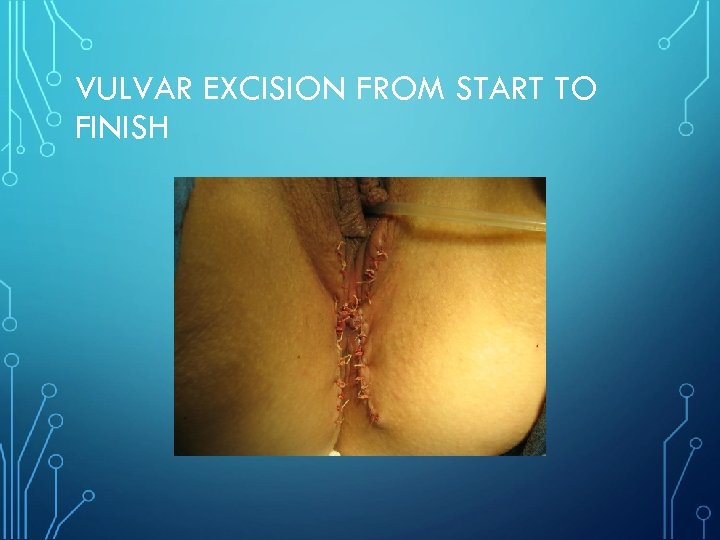 VULVAR EXCISION FROM START TO FINISH